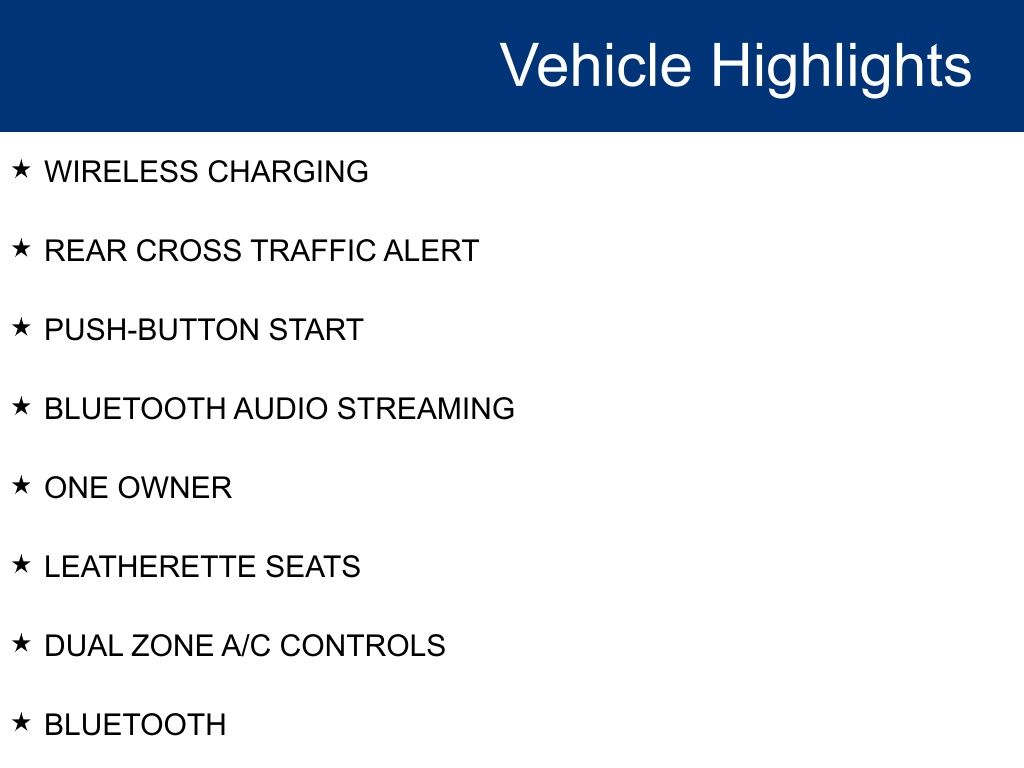 Vehicle Highlights

★ WIRELESS CHARGING

★ REAR CROSS TRAFFIC ALERT

★ PUSH-BUTTON START

★ BLUETOOTH AUDIO STREAMING

★ ONE OWNER

★ LEATHERETTE SEATS

★ DUAL ZONE A/C CONTROLS

★ BLUETOOTH